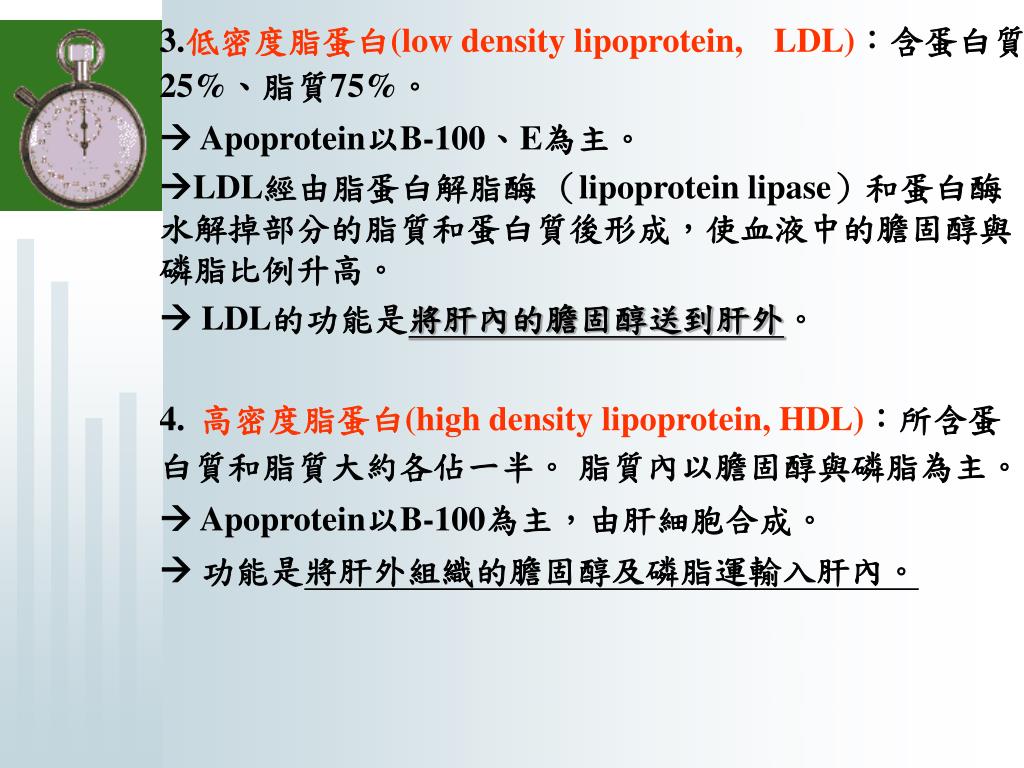 3.低密度脂蛋白(low density lipoprotein, LDL)：含蛋白質25%、脂質75%。

→ Apoprotein以B-100、E為主。

→LDL經由脂蛋白解脂酶（lipoprotein lipase）和蛋白酶水解掉部分的脂質和蛋白質後形成，使血液中的膽固醇與磷脂比例升高。

→ LDL的功能是將肝內的膽固醇送到肝外。

4. 高密度脂蛋白(high density lipoprotein, HDL)：所含蛋白質和脂質大約各佔一半。 脂質內以膽固醇與磷脂為主。

→ Apoprotein以B-100為主，由肝細胞合成。

→ 功能是將肝外組織的膽固醇及磷脂運輸入肝內。